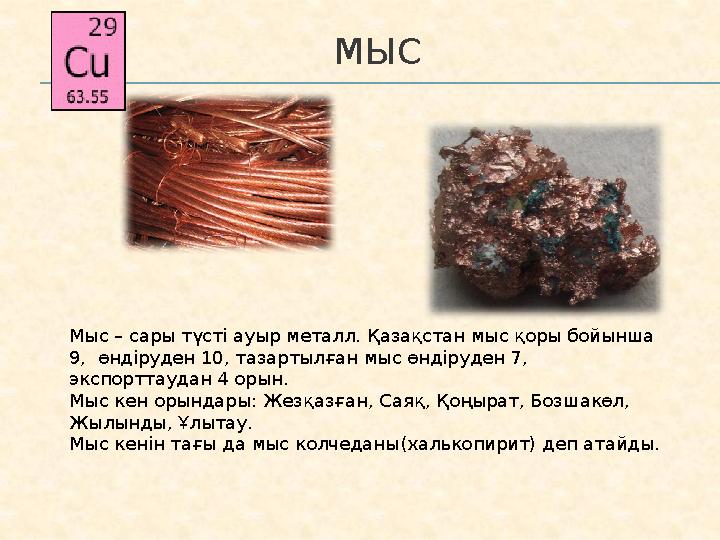 29
Cu
63.55

МЫС

Мыс – сары түсті ауыр металл. Қазақстан мыс қоры бойынша 9, өндіруден 10, тазартылған мыс өндіруден 7, экспорттаудан 4 орын.
Мыс кен орындары: Жезқазған, Саяқ, Қоңырат, Бозшакөл, Жылынды, Ұлытау.
Мыс кенін тағы да мыс колчеданы(халькопирит) деп атайды.